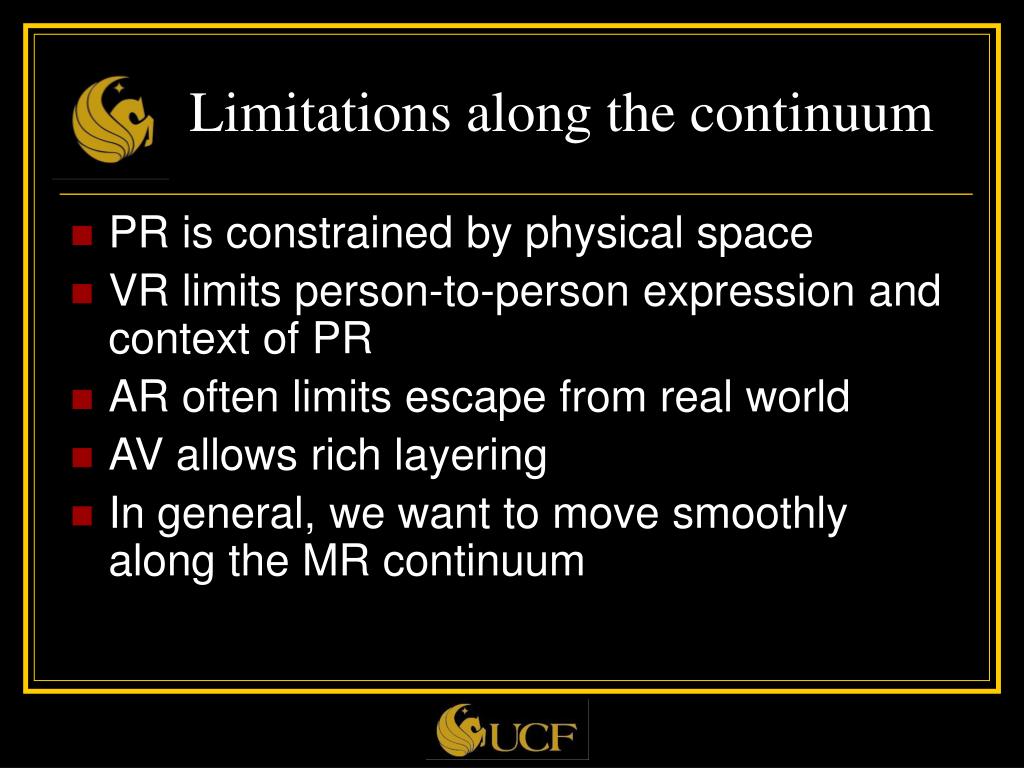 Limitations along the continuum

PR is constrained by physical space
VR limits person-to-person expression and context of PR
AR often limits escape from real world
AV allows rich layering
In general, we want to move smoothly along the MR continuum

UCF